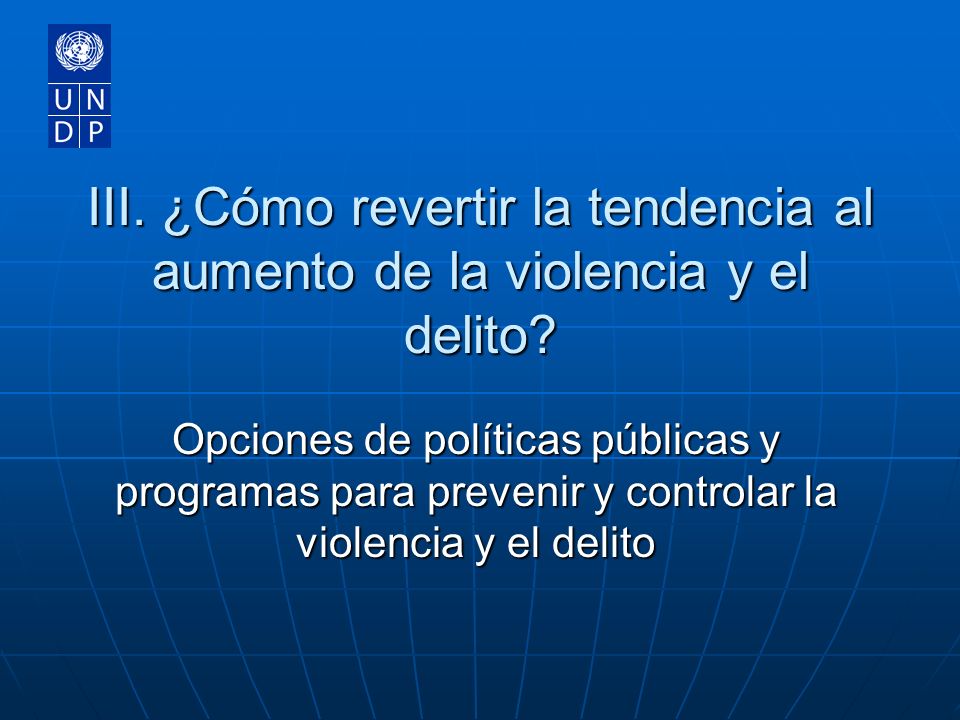 U N
D P

III. ¿Cómo revertir la tendencia al aumento de la violencia y el delito?

Opciones de políticas públicas y programas para prevenir y controlar la violencia y el delito